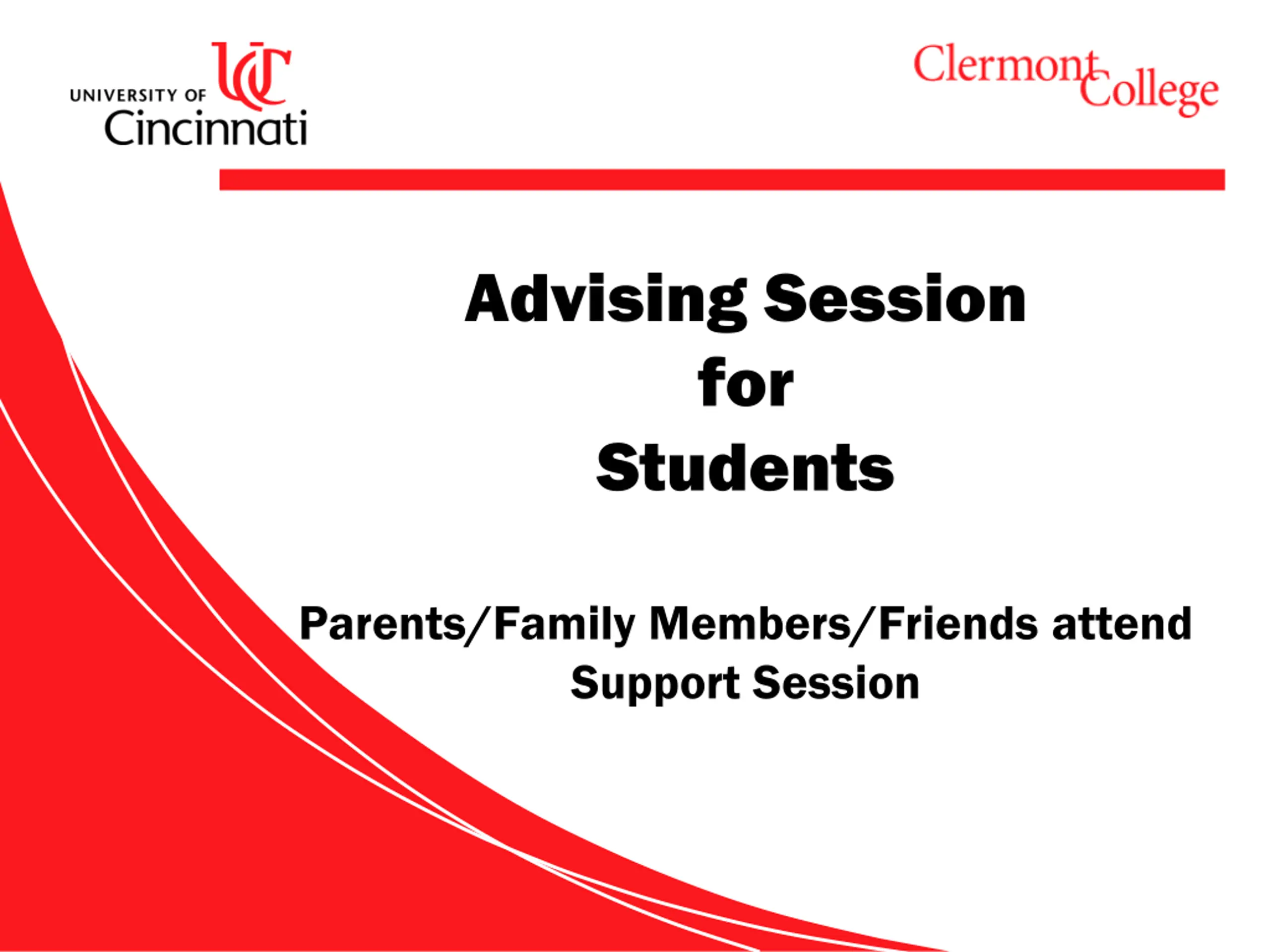 UC
UNIVERSITY OF Cincinnati

Clermont College

Advising Session for Students

Parents/Family Members/Friends attend Support Session